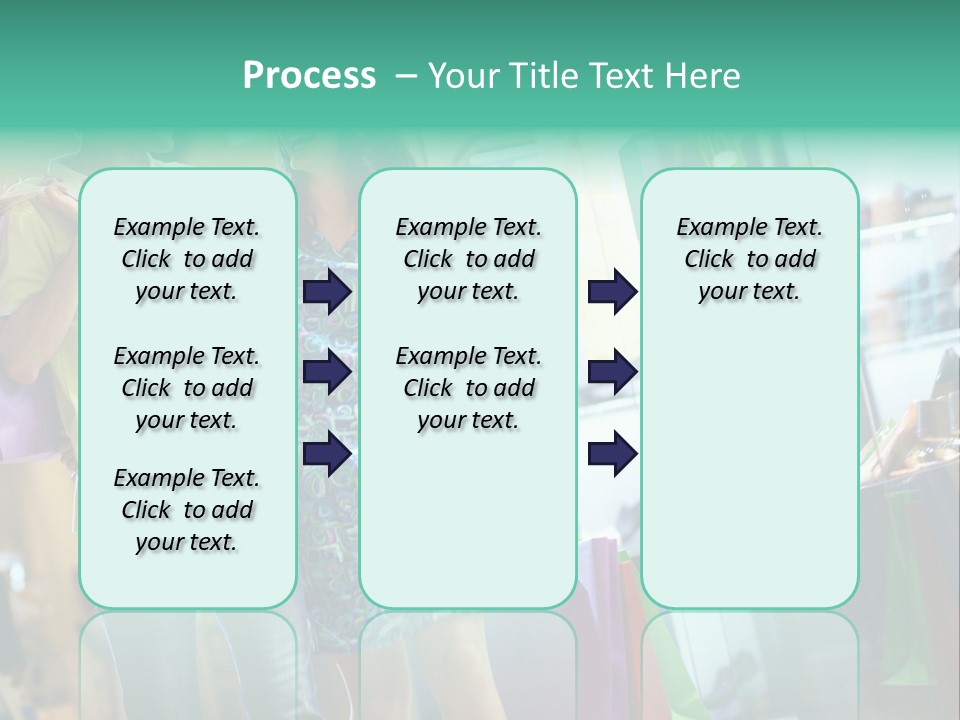 Process – Your Title Text Here

Example Text. Click to add your text.

Example Text. Click to add your text.

Example Text. Click to add your text.

Example Text. Click to add your text.

Example Text. Click to add your text.

Example Text. Click to add your text.